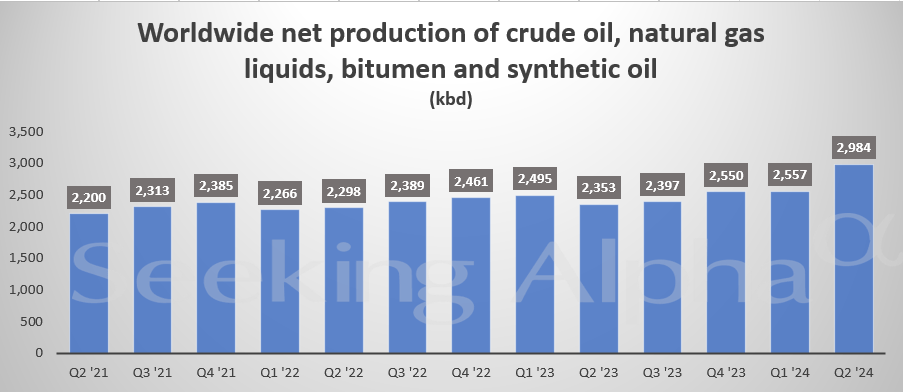 Worldwide net production of crude oil, natural gas liquids, bitumen and synthetic oil
(kbd)

3,500
3,000
2,500
2,000
1,500
1,000
500
0

2,200
2,313
2,385
2,266
2,298
2,389
2,461
2,495
2,353
2,397
2,550
2,557
2,984

Q2 '21
Q3 '21
Q4 '21
Q1 '22
Q2 '22
Q3 '22
Q4 '22
Q1 '23
Q2 '23
Q3 '23
Q4 '23
Q1 '24
Q2 '24

Seeking Alpha